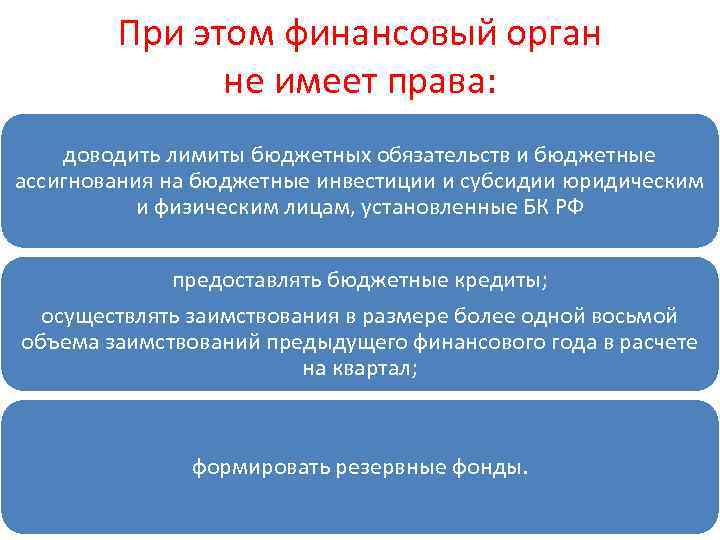 При этом финансовый орган не имеет права:

доводить лимиты бюджетных обязательств и бюджетные ассигнования на бюджетные инвестиции и субсидии юридическим и физическим лицам, установленные БК РФ

предоставлять бюджетные кредиты;

осуществлять заимствования в размере более одной восьмой объема заимствований предыдущего финансового года в расчете на квартал;

формировать резервные фонды.